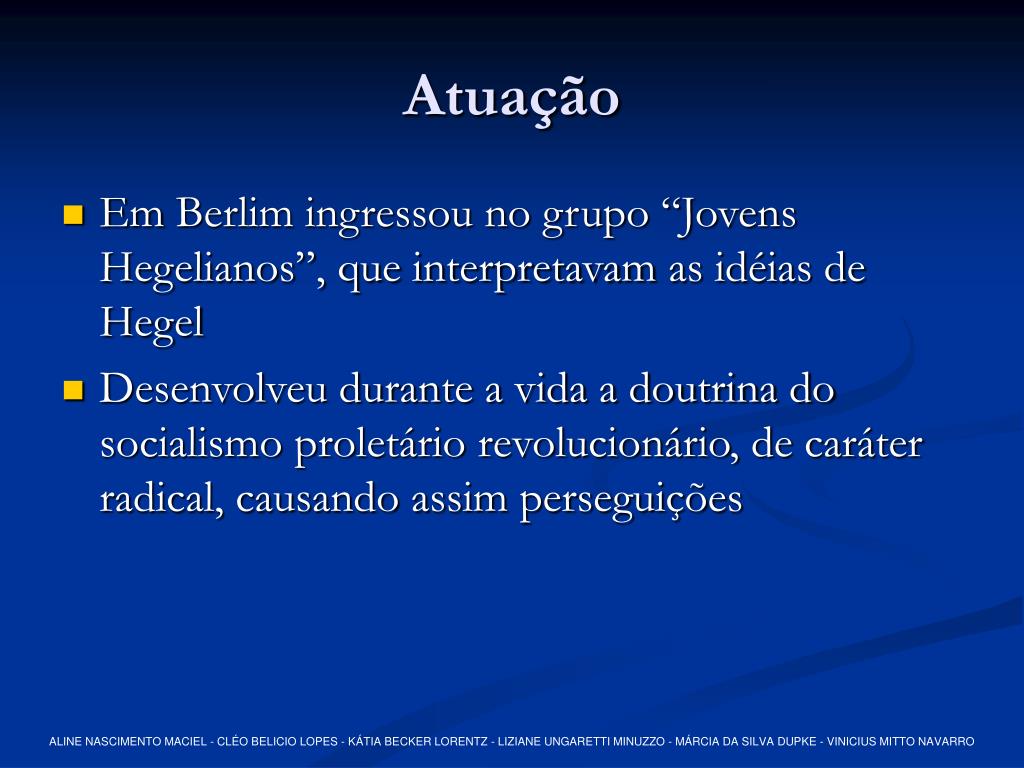 Atuação

Em Berlim ingressou no grupo “Jovens Hegelianos”, que interpretavam as idéias de Hegel

Desenvolveu durante a vida a doutrina do socialismo proletário revolucionário, de caráter radical, causando assim perseguições

ALINE NASCIMENTO MACIEL - CLÉO BELICIO LOPES - KÁTIA BECKER LORENTZ - LIZIANE UNGARETTI MINUZZO - MÁRCIA DA SILVA DUPKE - VINICIUS MITTO NAVARRO